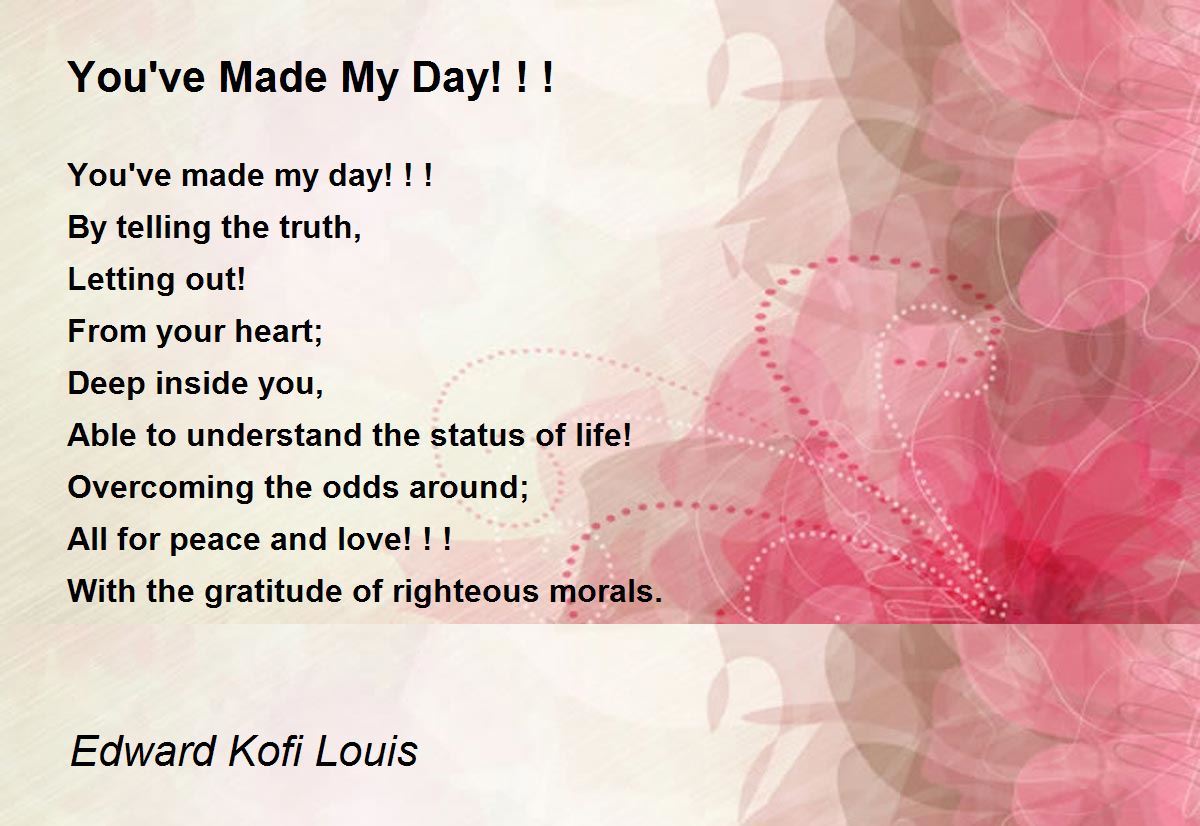 You've Made My Day! ! !

You've made my day! ! !
By telling the truth,
Letting out!
From your heart;
Deep inside you,
Able to understand the status of life!
Overcoming the odds around;
All for peace and love! ! !
With the gratitude of righteous morals.

Edward Kofi Louis